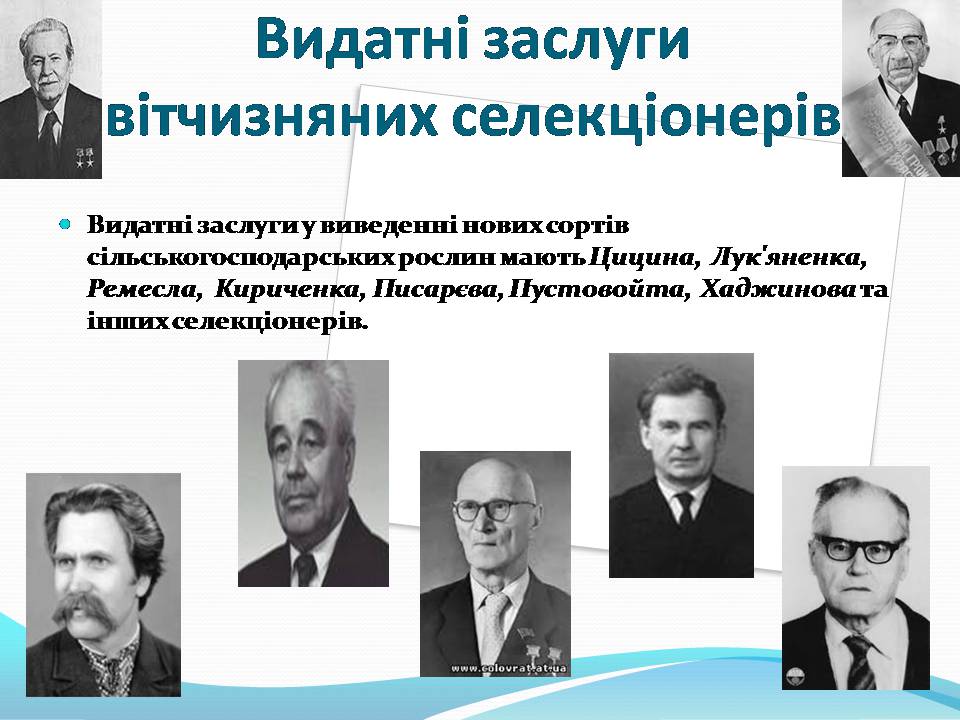 Видатні заслуги вітчизняних селекціонерів

Видатні заслуги у виведенні нових сортів сільськогосподарських рослин мають Цицина, Лук'яненка, Ремесла, Кириченка, Писарєва, Пустовойта, Хаджинова та інших селекціонерів.

www.colovrat.at.ua